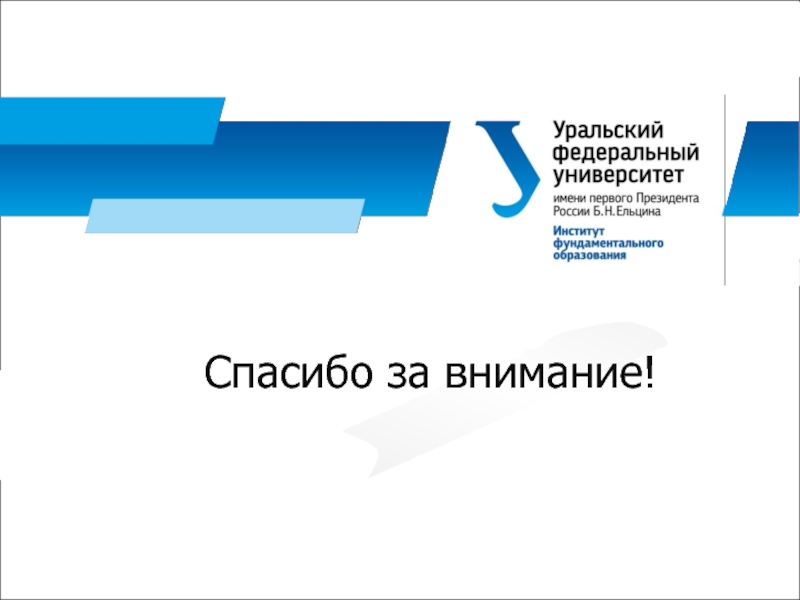 Уральский федеральный университет
имени первого Президента России Б.Н.Ельцина
Институт фундаментального образования

Спасибо за внимание!